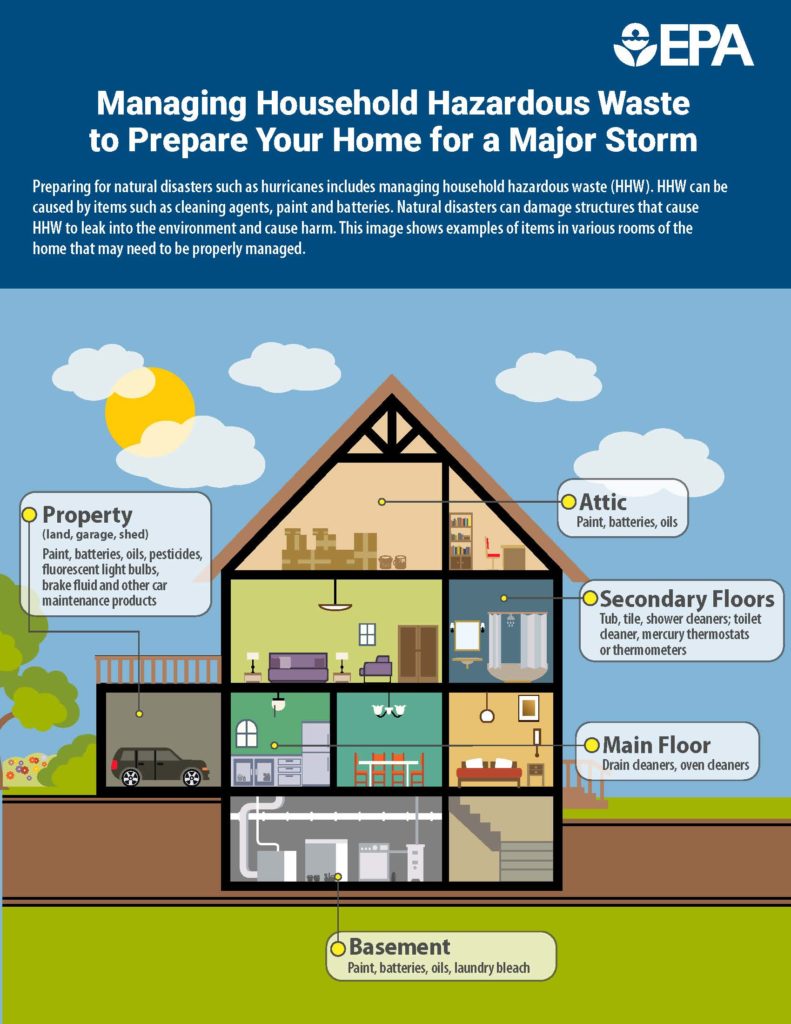 EPA

Managing Household Hazardous Waste to Prepare Your Home for a Major Storm

Preparing for natural disasters such as hurricanes includes managing household hazardous waste (HHW). HHW can be caused by items such as cleaning agents, paint and batteries. Natural disasters can damage structures that cause HHW to leak into the environment and cause harm. This image shows examples of items in various rooms of the home that may need to be properly managed.

Property
(land, garage, shed)
Paint, batteries, oils, pesticides, fluorescent light bulbs, brake fluid and other car maintenance products

Attic
Paint, batteries, oils

Secondary Floors
Tub, tile, shower cleaners; toilet cleaner, mercury thermostats or thermometers

Main Floor
Drain cleaners, oven cleaners

Basement
Paint, batteries, oils, laundry bleach